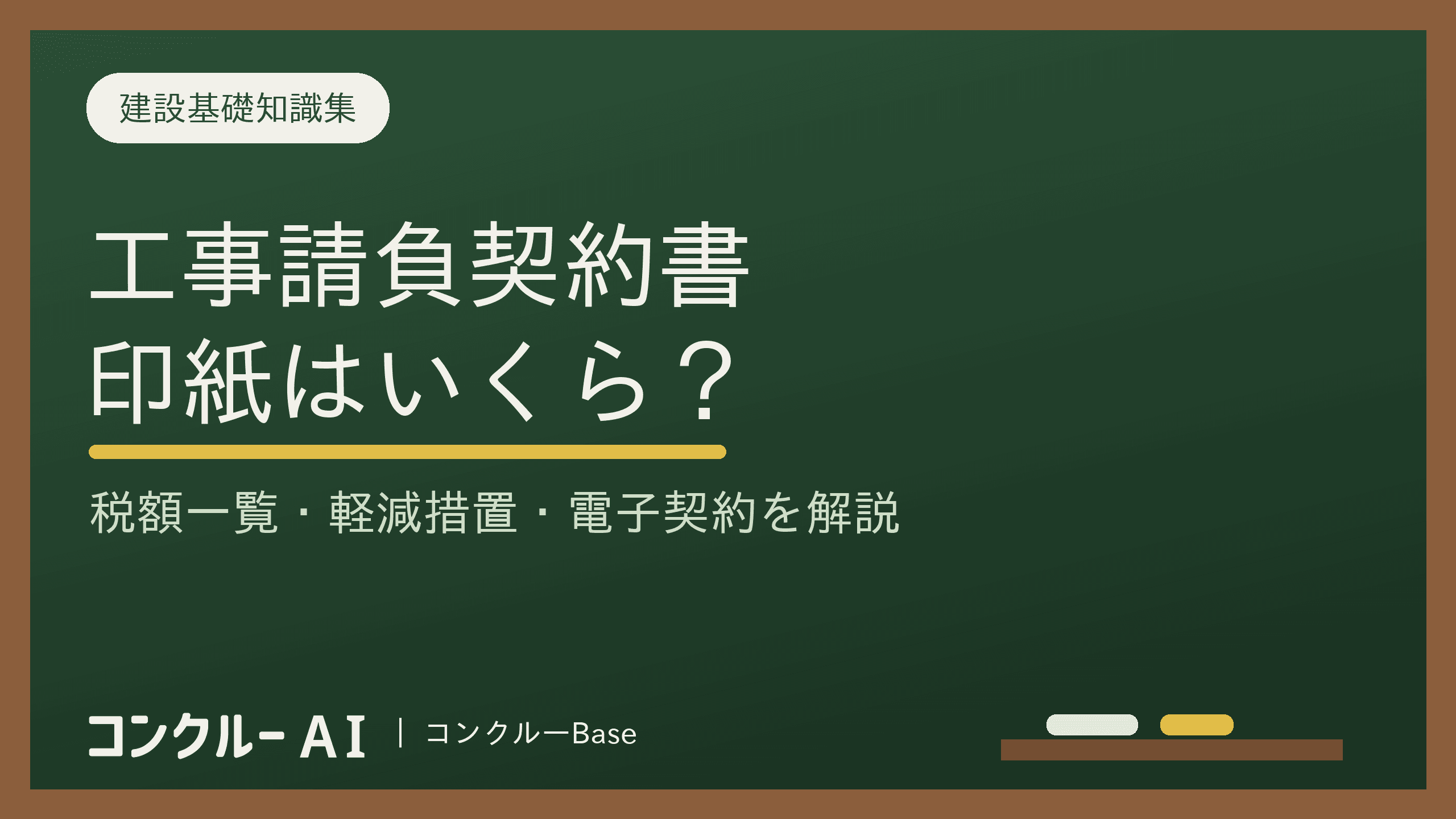 建設基礎知識集

工事請負契約書
印紙はいくら？

税額一覧・軽減措置・電子契約を解説

コンクルー AI | コンクルーBase